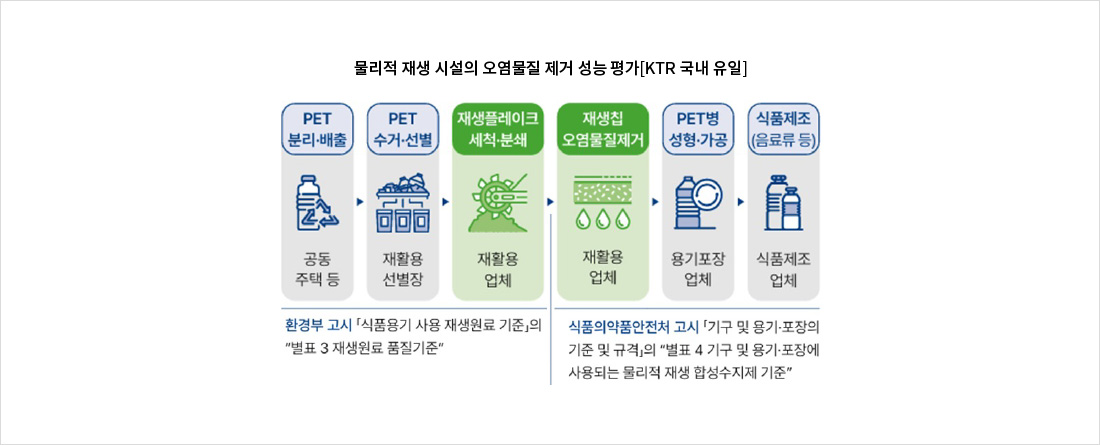 물리적 재생 시설의 오염물질 제거 성능 평가[KTR 국내 유일]

PET 분리·배출

공동 주택 등

PET 수거·선별

재활용 선별장

재생플레이크 세척·분쇄

재활용 업체

재생칩 오염물질제거

재활용 업체

PET병 성형·가공

용기포장 업체

식품제조 (음료류 등)

식품제조 업체

환경부 고시 「식품용기 사용 재생원료 기준」의 "별표 3 재생원료 품질기준"

식품의약품안전처 고시 「기구 및 용기·포장의 기준 및 규격」의 "별표 4 기구 및 용기·포장에 사용되는 물리적 재생 합성수지제 기준"